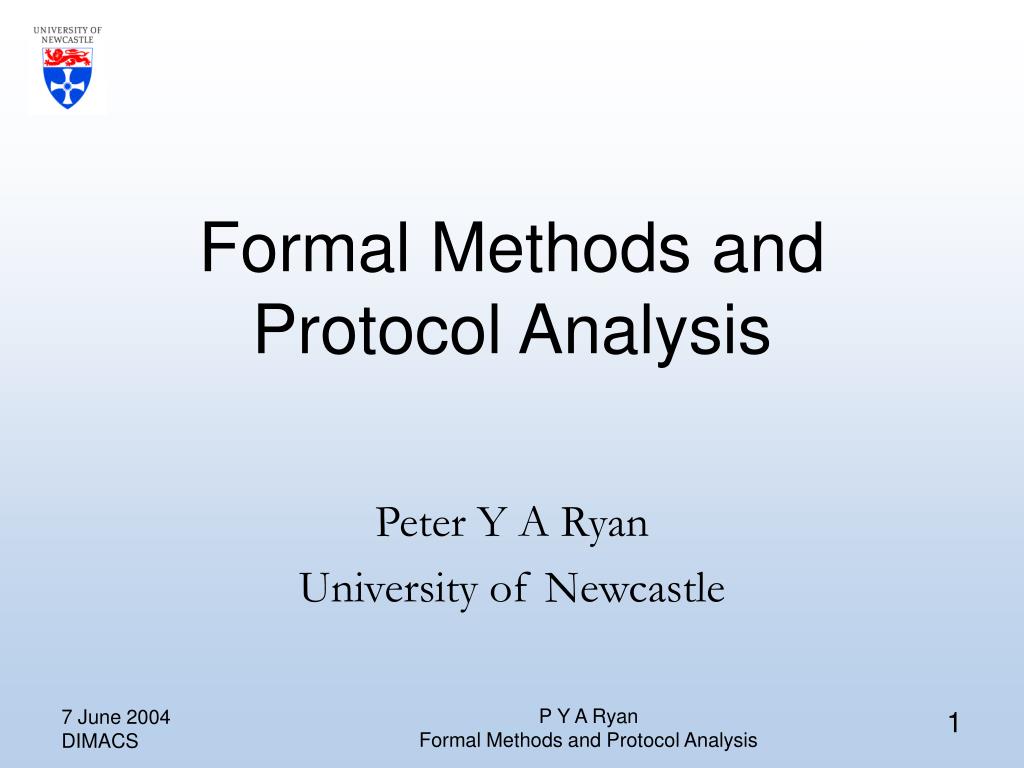 UNIVERSITY OF NEWCASTLE

Formal Methods and Protocol Analysis

Peter Y A Ryan
University of Newcastle

7 June 2004
DIMACS

P Y A Ryan
Formal Methods and Protocol Analysis

1